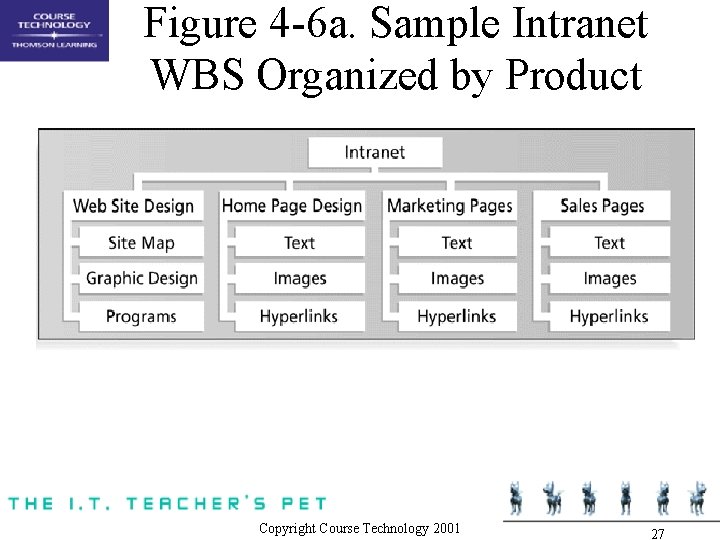 COURSE TECHNOLOGY
THOMSON LEARNING

Figure 4-6a. Sample Intranet WBS Organized by Product

Intranet

Web Site Design
Site Map
Graphic Design
Programs

Home Page Design
Text
Images
Hyperlinks

Marketing Pages
Text
Images
Hyperlinks

Sales Pages
Text
Images
Hyperlinks

THE I.T. TEACHER'S PET

Copyright Course Technology 2001

27